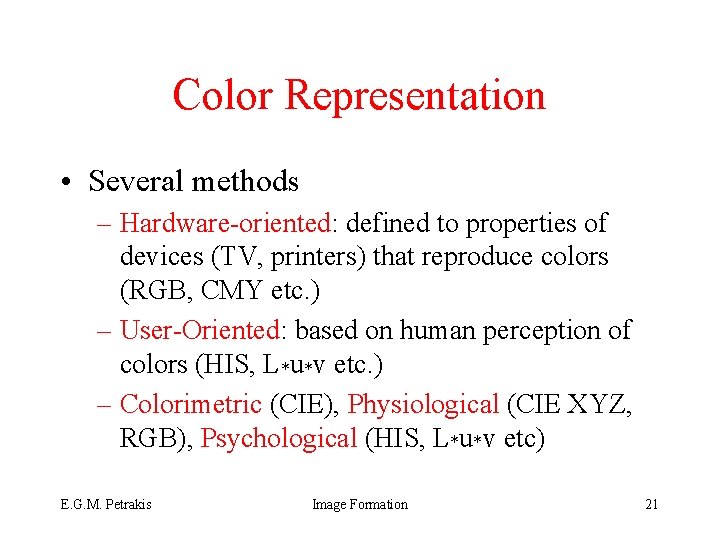 Color Representation

• Several methods

– Hardware-oriented: defined to properties of devices (TV, printers) that reproduce colors (RGB, CMY etc.)

– User-Oriented: based on human perception of colors (HIS, L*u*v etc.)

– Colorimetric (CIE), Physiological (CIE XYZ, RGB), Psychological (HIS, L*u*v etc)

E.G.M. Petrakis

Image Formation

21